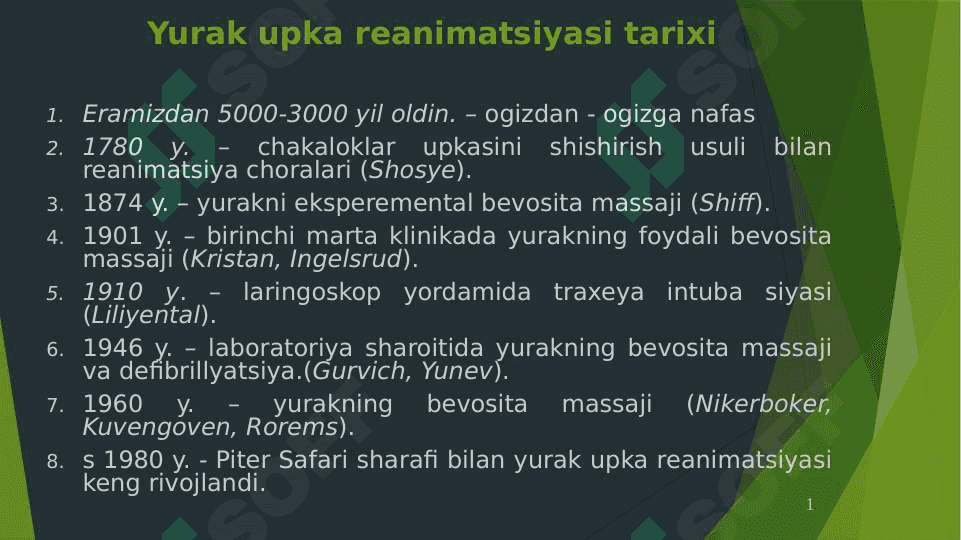 Yurak upka reanimatsiyasi tarixi

1. Eramizdan 5000-3000 yil oldin. – ogizdan - ogizga nafas
2. 1780 y. – chakaloklar upkasini shishirish usuli bilan reanimatsiya choralari (Shosye).
3. 1874 y. – yurakni eksperemental bevosita massaji (Shiff).
4. 1901 y. – birinchi marta klinikada yurakning foydali bevosita massaji (Kristan, Ingelsrud).
5. 1910 y. – laringoskop yordamida traxeya intuba siyasi (Liliyental).
6. 1946 y. – laboratoriya sharoitida yurakning bevosita massaji va defibrillyatsiya.(Gurvich, Yunev).
7. 1960 y. – yurakning bevosita massaji (Nikerboker, Kuvengoven, Rorems).
8. s 1980 y. - Piter Safari sharafi bilan yurak upka reanimatsiyasi keng rivojlandi.

1